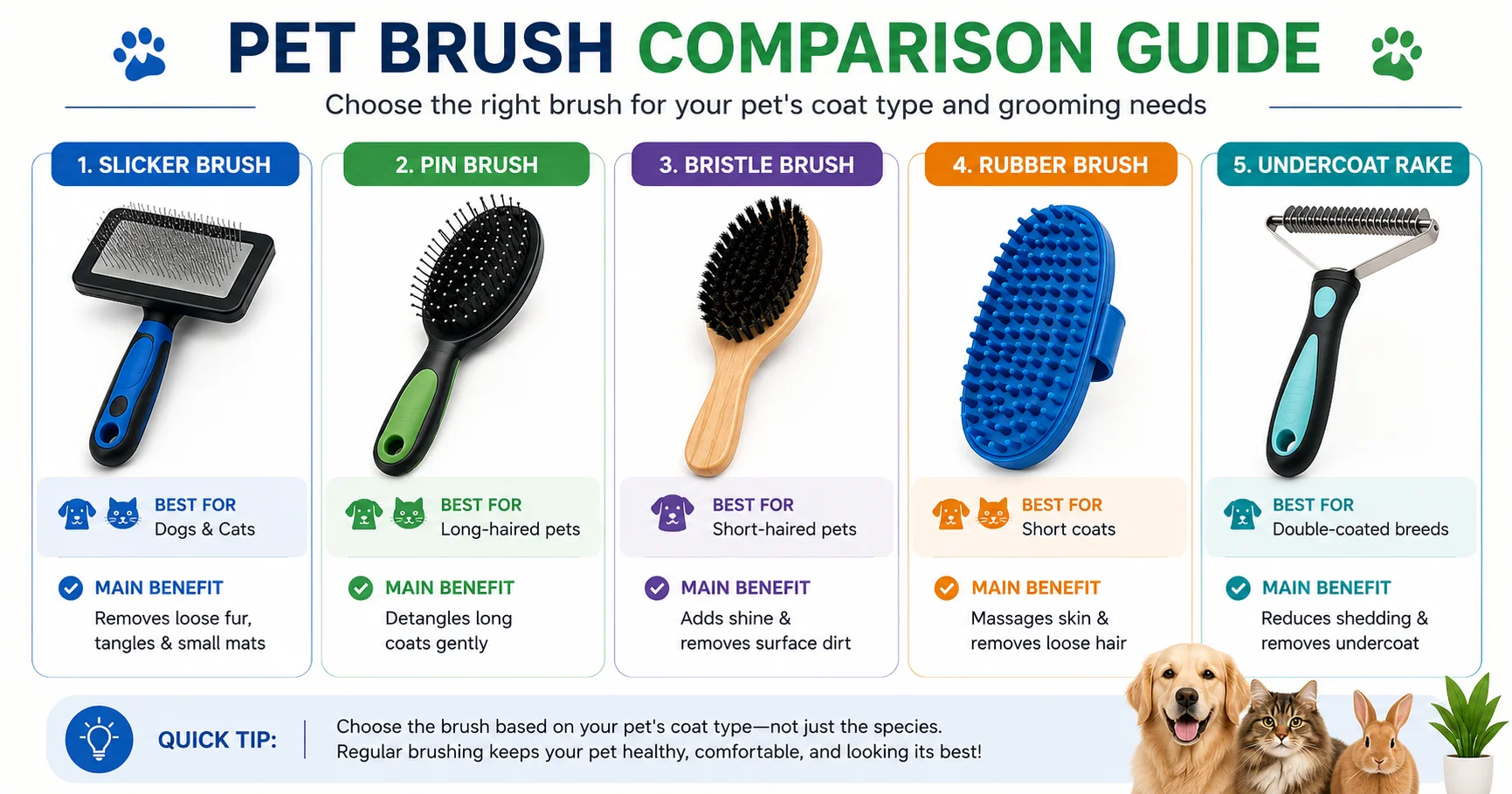 PET BRUSH COMPARISON GUIDE

Choose the right brush for your pet's coat type and grooming needs

1. SLICKER BRUSH

BEST FOR
Dogs & Cats

MAIN BENEFIT
Removes loose fur, tangles & small mats

2. PIN BRUSH

BEST FOR
Long-haired pets

MAIN BENEFIT
Detangles long coats gently

3. BRISTLE BRUSH

BEST FOR
Short-haired pets

MAIN BENEFIT
Adds shine & removes surface dirt

4. RUBBER BRUSH

BEST FOR
Short coats

MAIN BENEFIT
Massages skin & removes loose hair

5. UNDERCOAT RAKE

BEST FOR
Double-coated breeds

MAIN BENEFIT
Reduces shedding & removes undercoat

QUICK TIP:
Choose the brush based on your pet's coat type—not just the species.
Regular brushing keeps your pet healthy, comfortable, and looking its best!